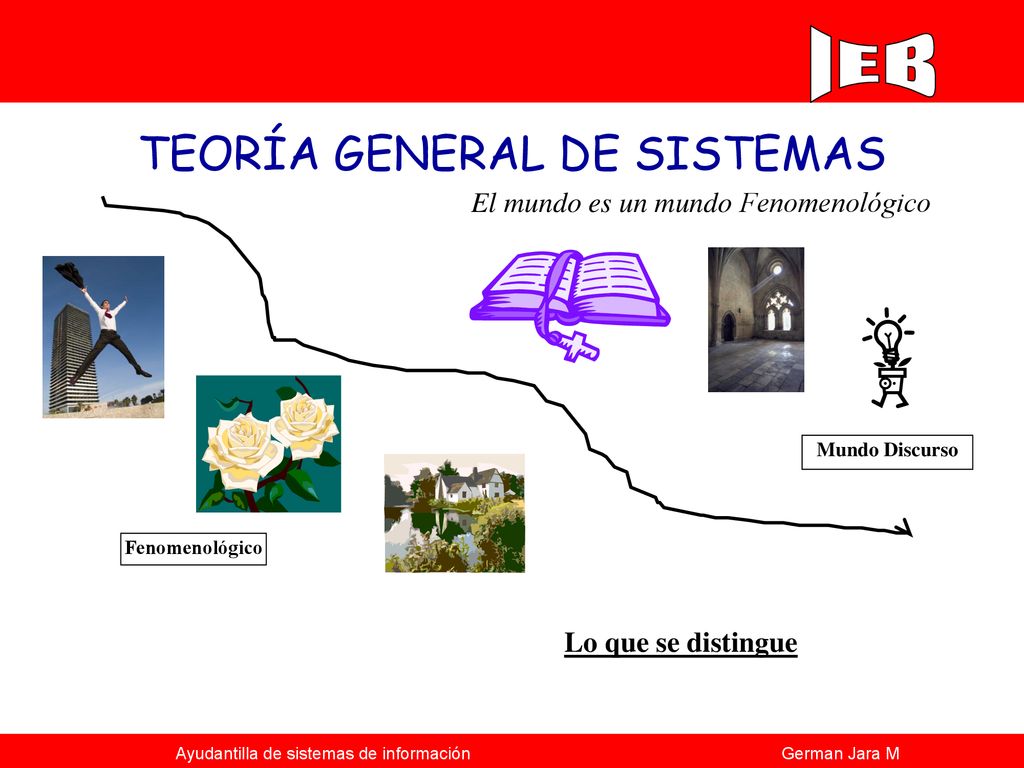 IEB

TEORÍA GENERAL DE SISTEMAS

El mundo es un mundo Fenomenológico

Mundo Discurso

Fenomenológico

Lo que se distingue

Ayudantilla de sistemas de información

German Jara M